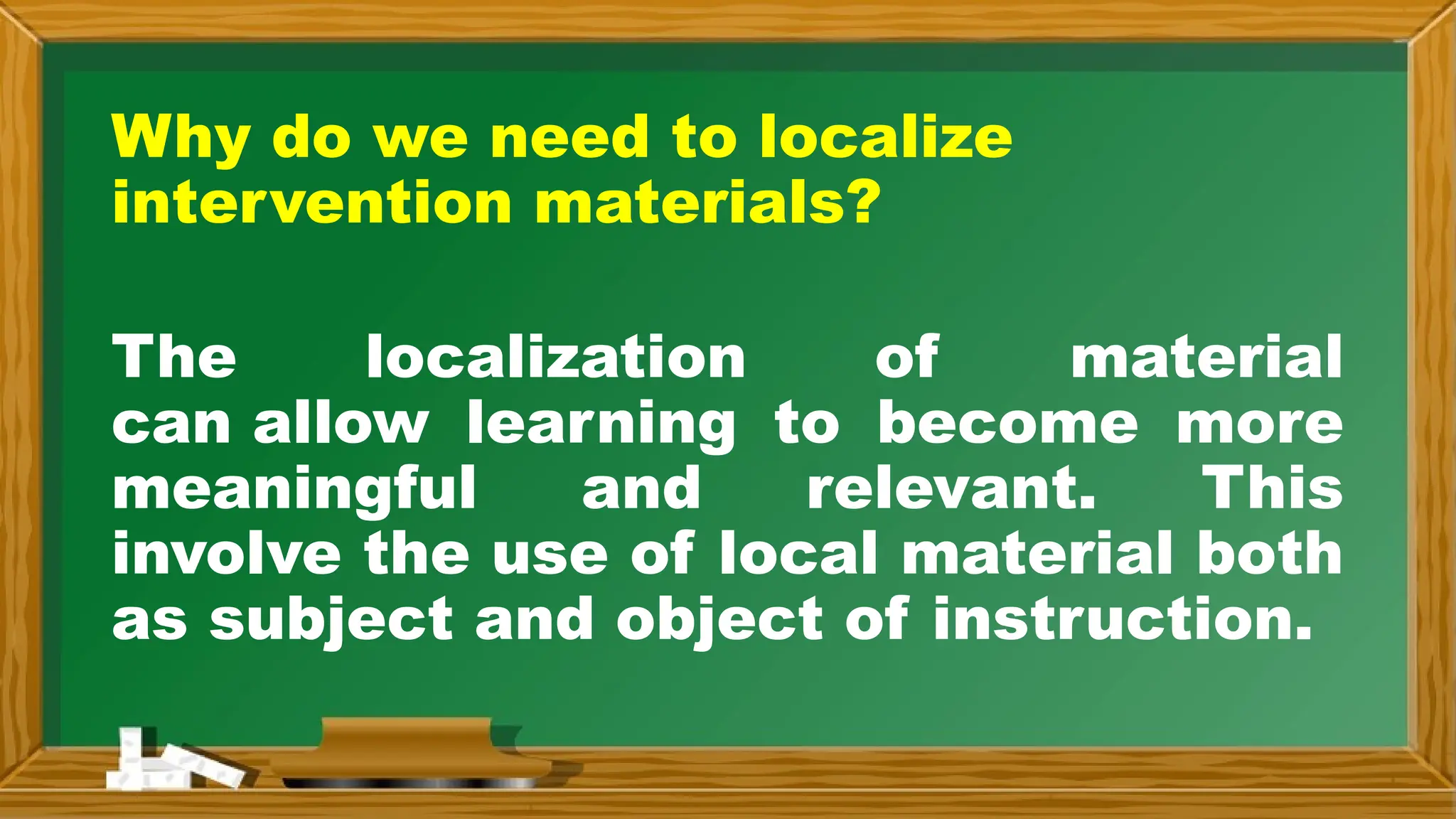 Why do we need to localize intervention materials?

The localization of material can allow learning to become more meaningful and relevant. This involve the use of local material both as subject and object of instruction.